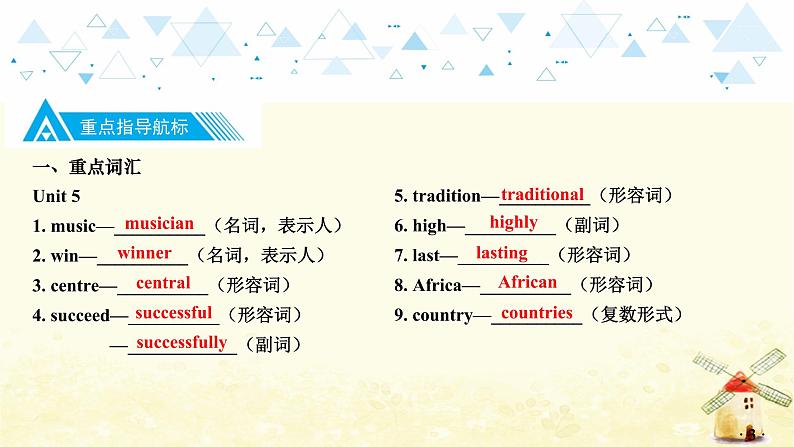 重点指导航标

一、重点词汇

Unit 5

1. music—musician（名词，表示人）

2. win—winner（名词，表示人）

3. centre—central（形容词）

4. succeed—successful（形容词）

—successfully（副词）

5. tradition—traditional（形容词）

6. high—highly（副词）

7. last—lasting（形容词）

8. Africa—African（形容词）

9. country—countries（复数形式）